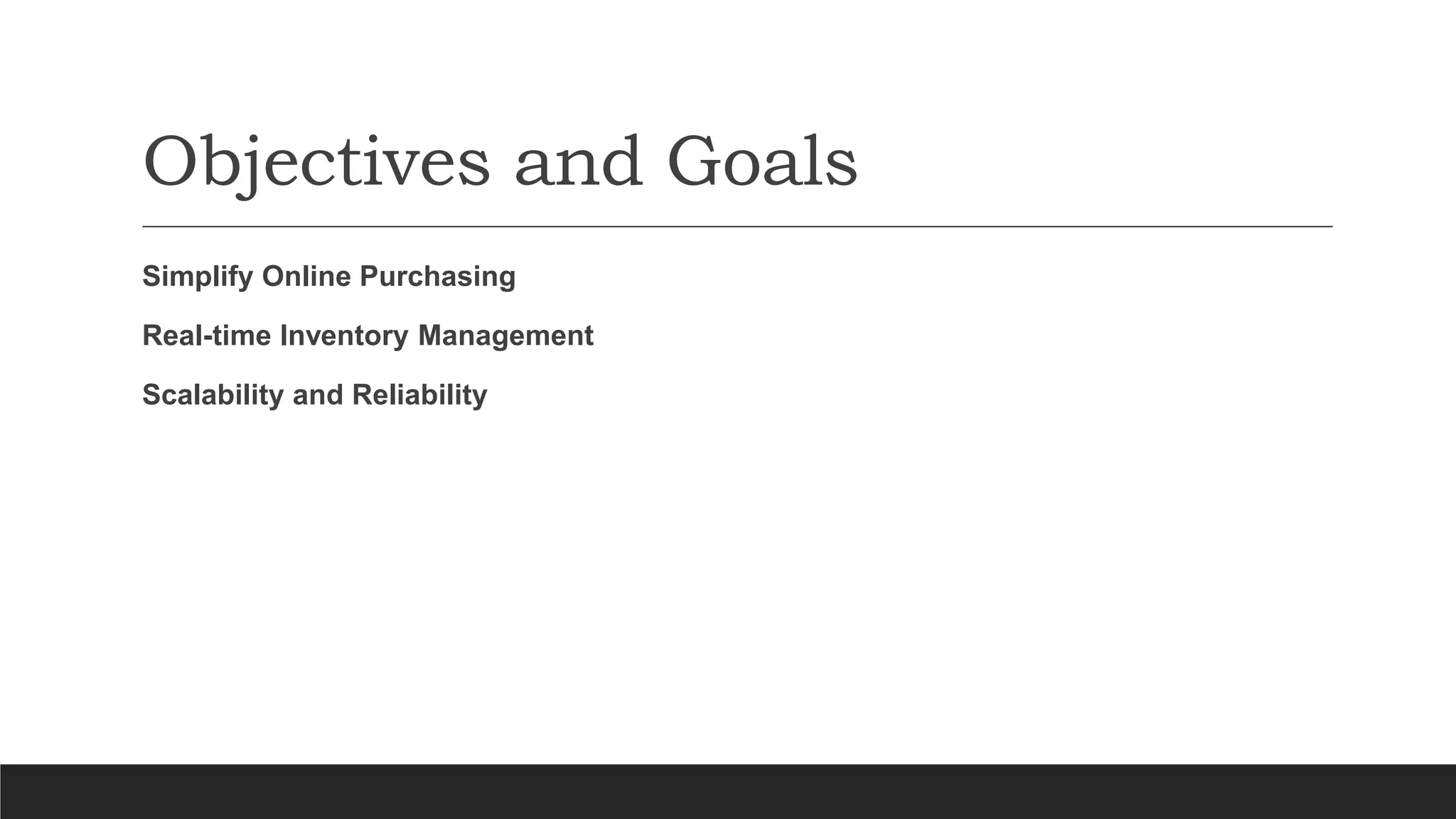 Objectives and Goals

Simplify Online Purchasing

Real-time Inventory Management

Scalability and Reliability